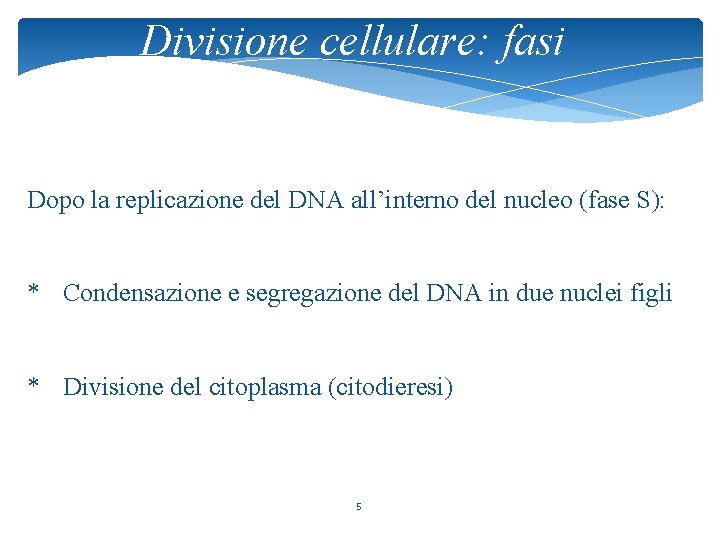 Divisione cellulare: fasi

Dopo la replicazione del DNA all’interno del nucleo (fase S):

* Condensazione e segregazione del DNA in due nuclei figli

* Divisione del citoplasma (citodieresi)

5